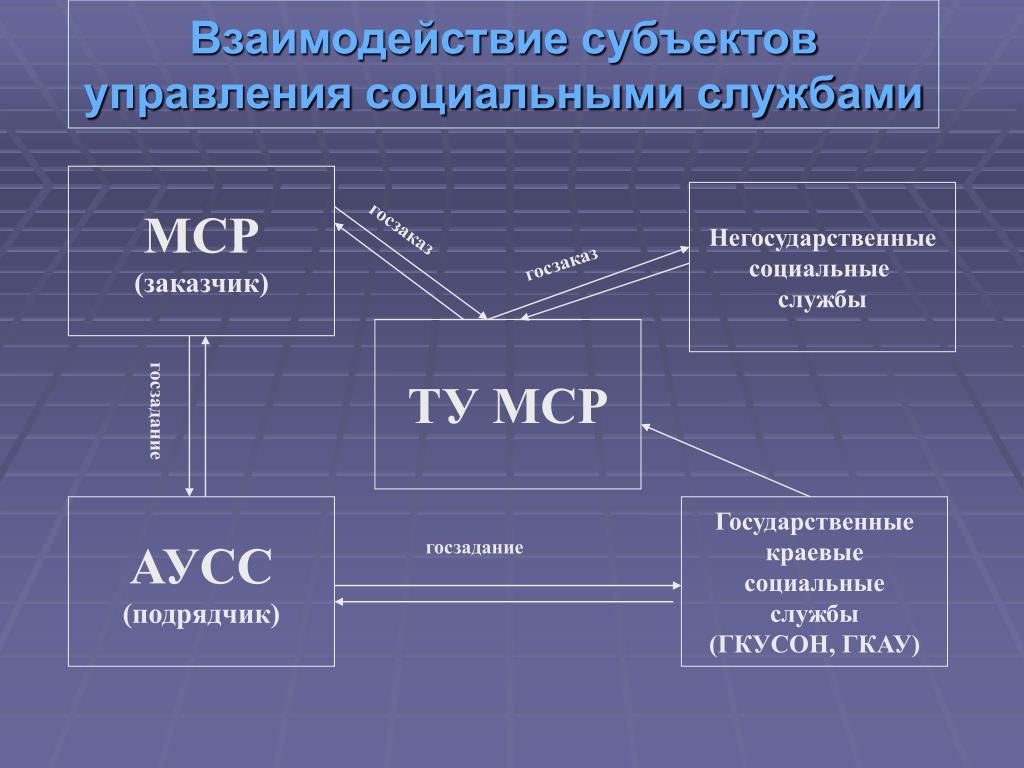 Взаимодействие субъектов управления социальными службами

МСР
(заказчик)

госзаказ

госзаказ

Негосударственные социальные службы

госзадание

ТУ МСР

АУСС
(подрядчик)

госзадание

Государственные краевые социальные службы (ГКУСОН, ГКАУ)